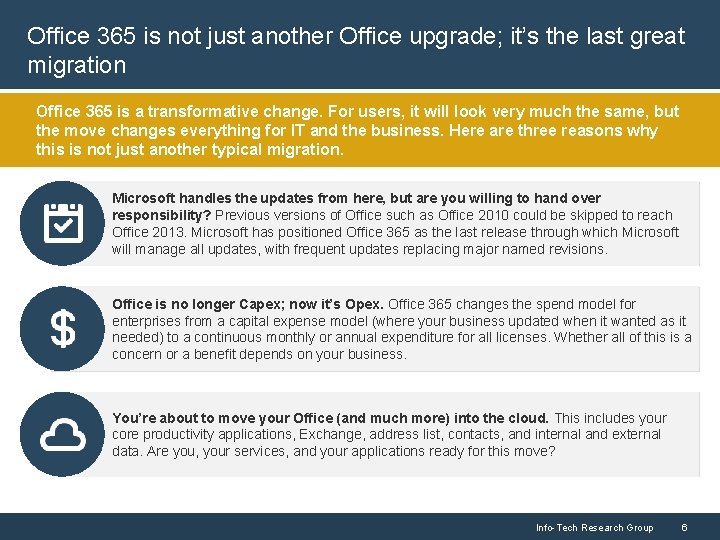 Office 365 is not just another Office upgrade; it's the last great migration

Office 365 is a transformative change. For users, it will look very much the same, but the move changes everything for IT and the business. Here are three reasons why this is not just another typical migration.

Microsoft handles the updates from here, but are you willing to hand over responsibility? Previous versions of Office such as Office 2010 could be skipped to reach Office 2013. Microsoft has positioned Office 365 as the last release through which Microsoft will manage all updates, with frequent updates replacing major named revisions.

$

Office is no longer Capex; now it's Opex. Office 365 changes the spend model for enterprises from a capital expense model (where your business updated when it wanted as it needed) to a continuous monthly or annual expenditure for all licenses. Whether all of this is a concern or a benefit depends on your business.

You're about to move your Office (and much more) into the cloud. This includes your core productivity applications, Exchange, address list, contacts, and internal and external data. Are you, your services, and your applications ready for this move?

Info-Tech Research Group 6